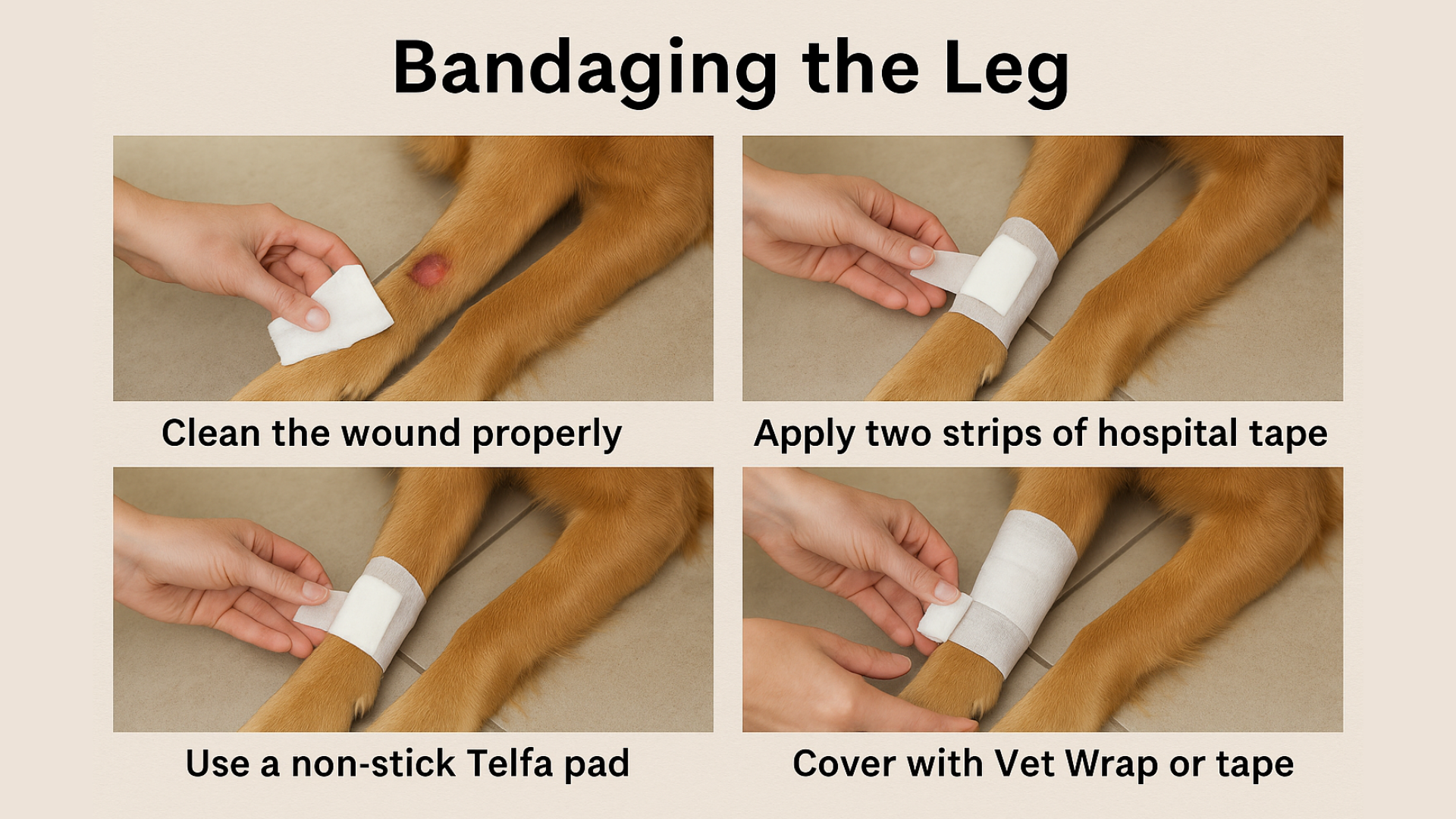 Bandaging the Leg

Clean the wound properly

Apply two strips of hospital tape

Use a non-stick Telfa pad

Cover with Vet Wrap or tape